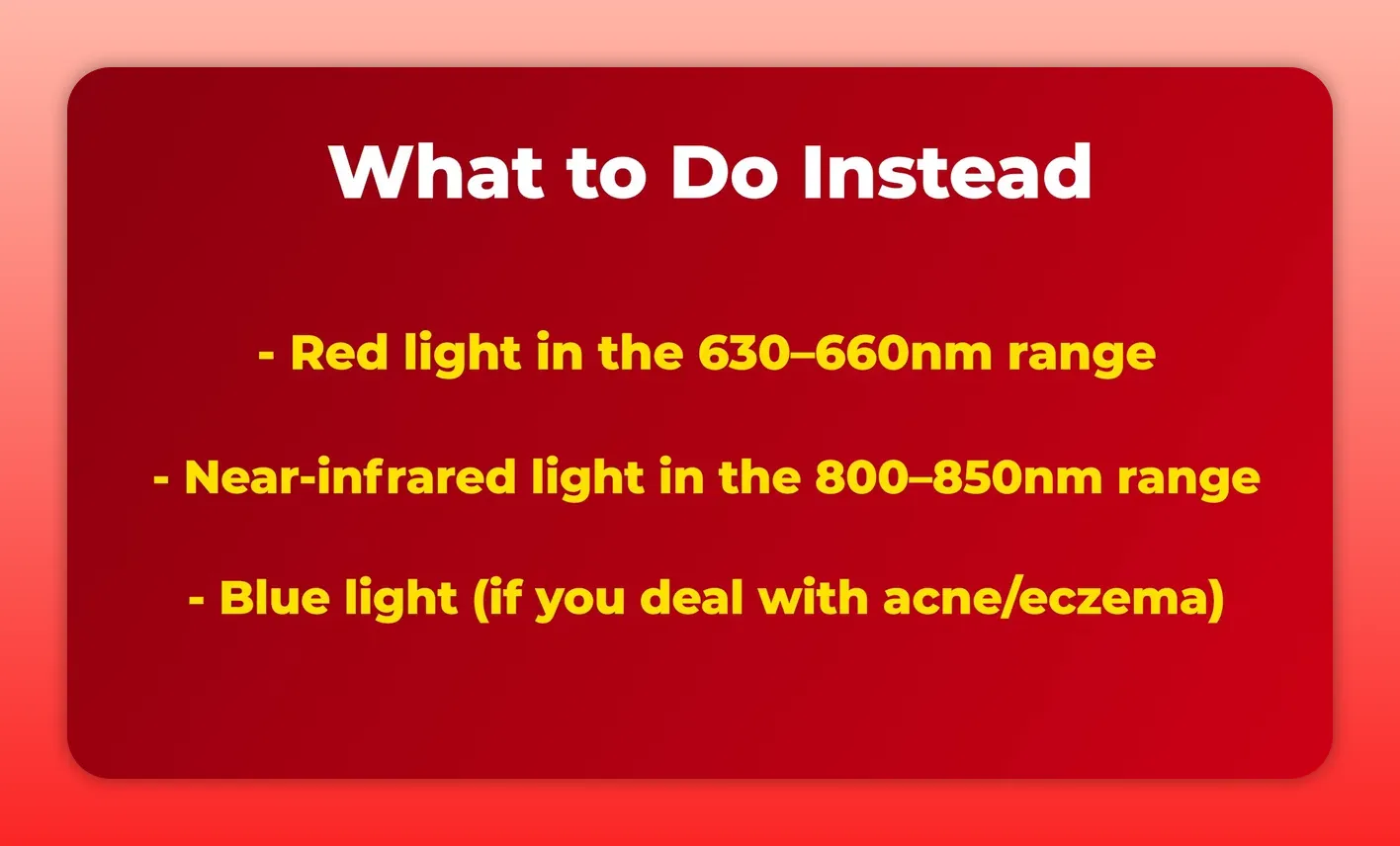 What to Do Instead

- Red light in the 630–660nm range

- Near-infrared light in the 800–850nm range

- Blue light (if you deal with acne/eczema)